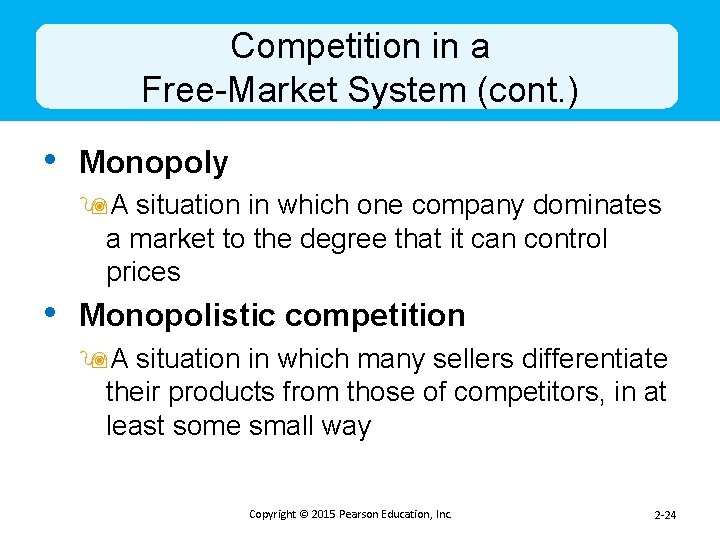 Competition in a Free-Market System (cont.)

• Monopoly

A situation in which one company dominates a market to the degree that it can control prices

• Monopolistic competition

A situation in which many sellers differentiate their products from those of competitors, in at least some small way

Copyright © 2015 Pearson Education, Inc.

2-24